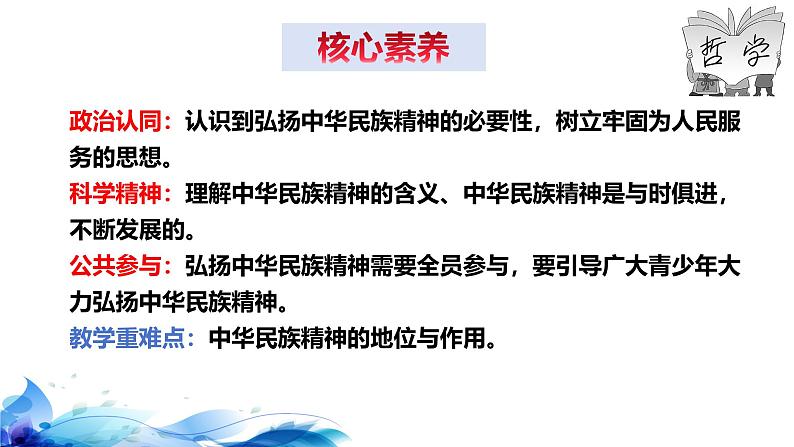 核心素养

哲学

政治认同：认识到弘扬中华民族精神的必要性，树立牢固为人民服务的思想。

科学精神：理解中华民族精神的含义、中华民族精神是与时俱进，不断发展的。

公共参与：弘扬中华民族精神需要全员参与，要引导广大青少年大力弘扬中华民族精神。

教学重难点：中华民族精神的地位与作用。